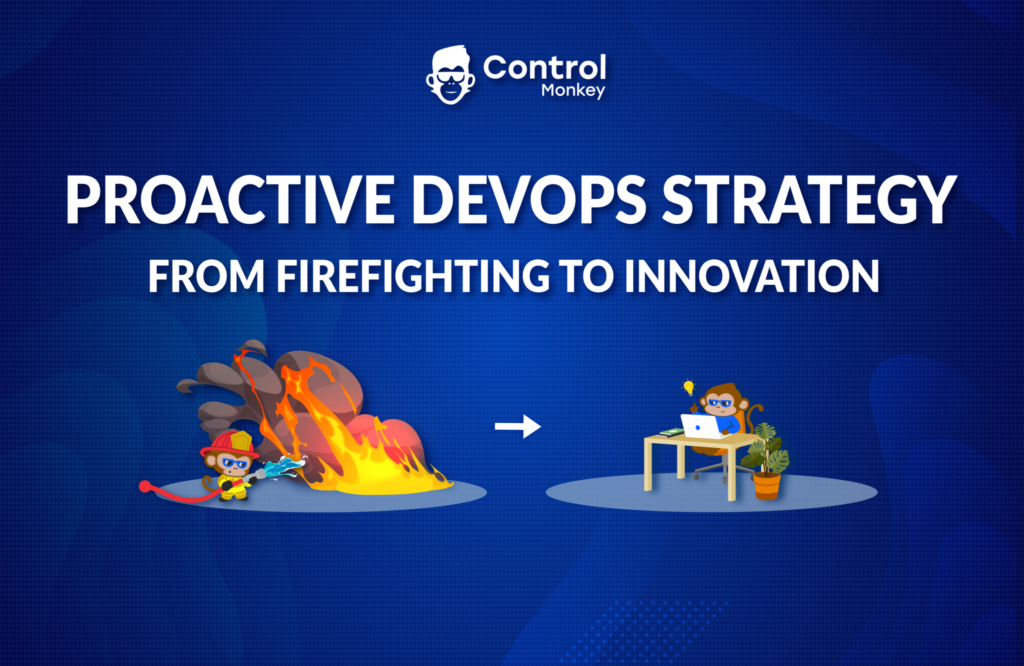 Control Monkey

PROACTIVE DEVOPS STRATEGY

FROM FIREFIGHTING TO INNOVATION